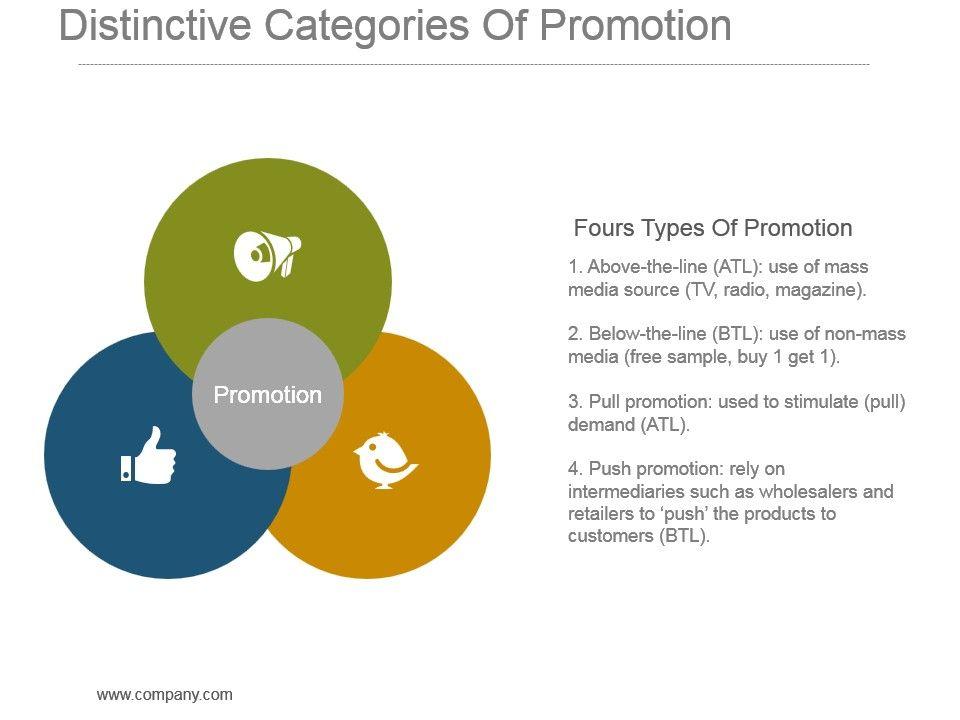 Distinctive Categories Of Promotion

Promotion

Fours Types Of Promotion

1. Above-the-line (ATL): use of mass media source (TV, radio, magazine).

2. Below-the-line (BTL): use of non-mass media (free sample, buy 1 get 1).

3. Pull promotion: used to stimulate (pull) demand (ATL).

4. Push promotion: rely on intermediaries such as wholesalers and retailers to ‘push’ the products to customers (BTL).

www.company.com